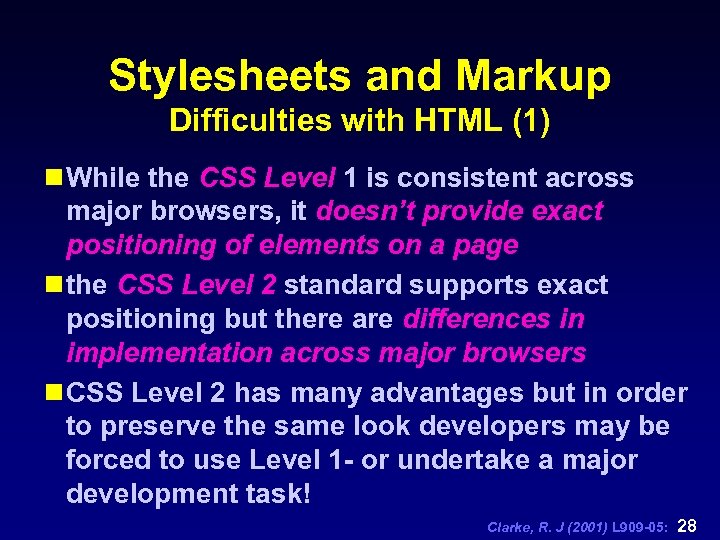 Stylesheets and Markup
Difficulties with HTML (1)

While the CSS Level 1 is consistent across major browsers, it doesn't provide exact positioning of elements on a page

the CSS Level 2 standard supports exact positioning but there are differences in implementation across major browsers

CSS Level 2 has many advantages but in order to preserve the same look developers may be forced to use Level 1- or undertake a major development task!

Clarke, R. J (2001) L909-05: 28